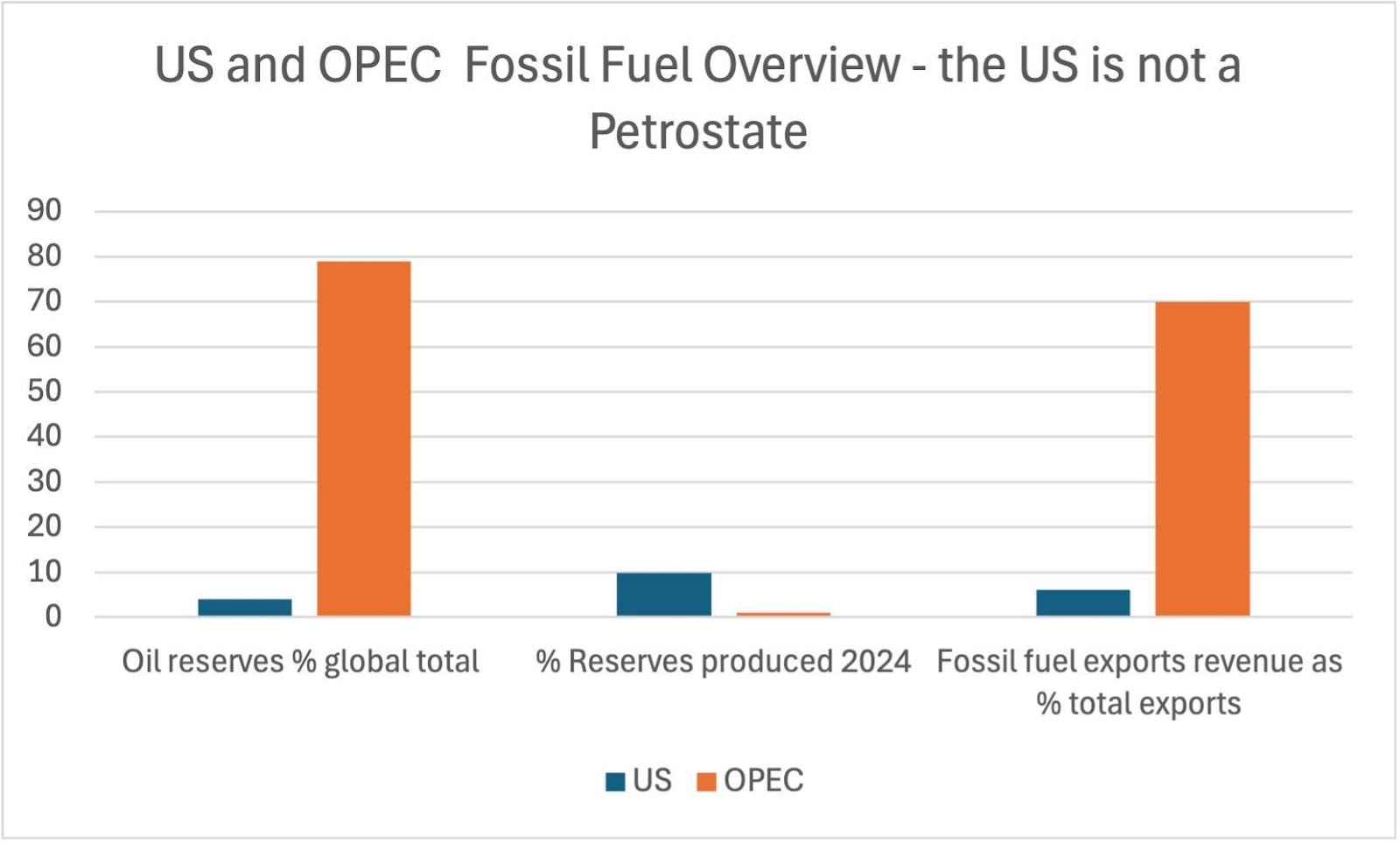 US and OPEC  Fossil Fuel Overview - the US is not a Petrostate

90
80
70
60
50
40
30
20
10
0

Oil reserves % global total
% Reserves produced 2024
Fossil fuel exports revenue as % total exports

US OPEC